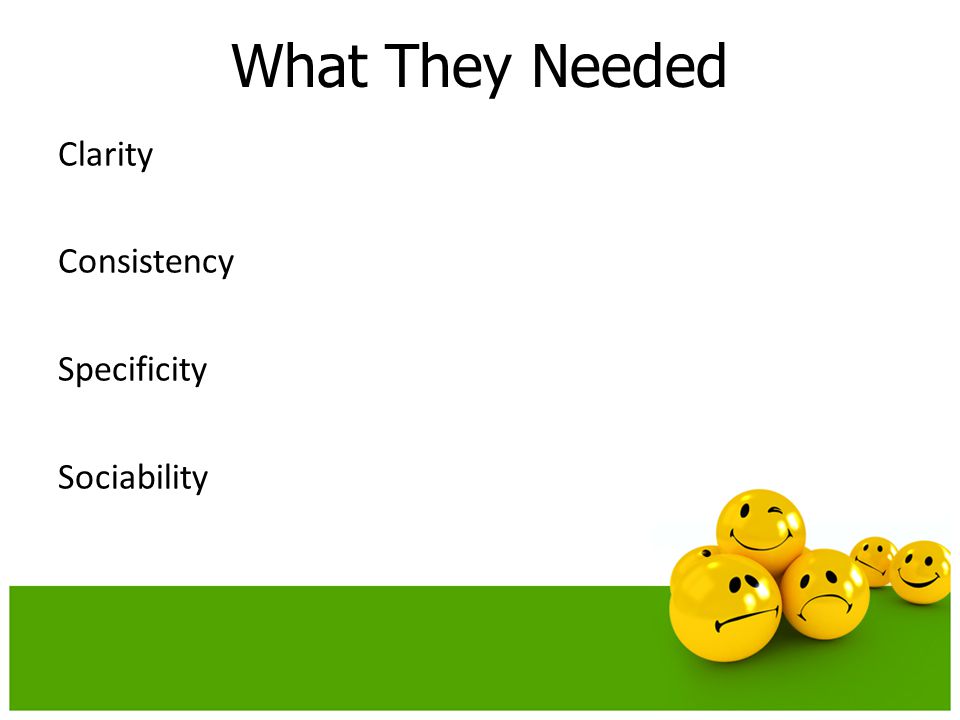 What They Needed

Clarity

Consistency

Specificity

Sociability